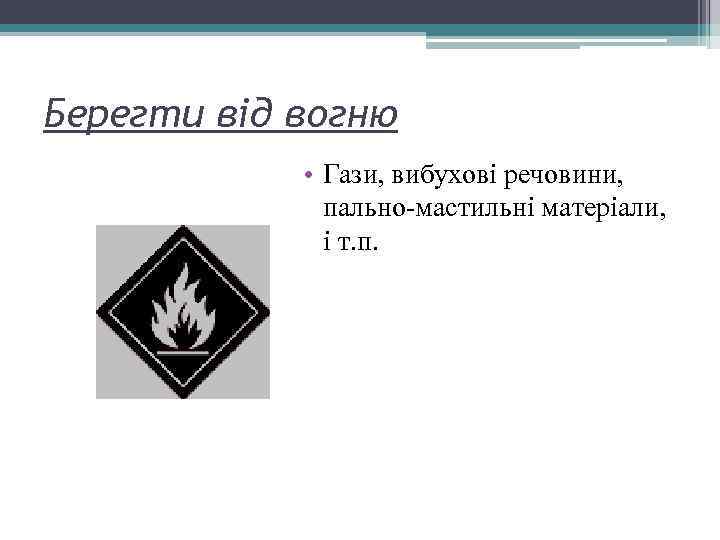 Берегти від вогню

• Гази, вибухові речовини, пально-мастильні матеріали, і т.п.